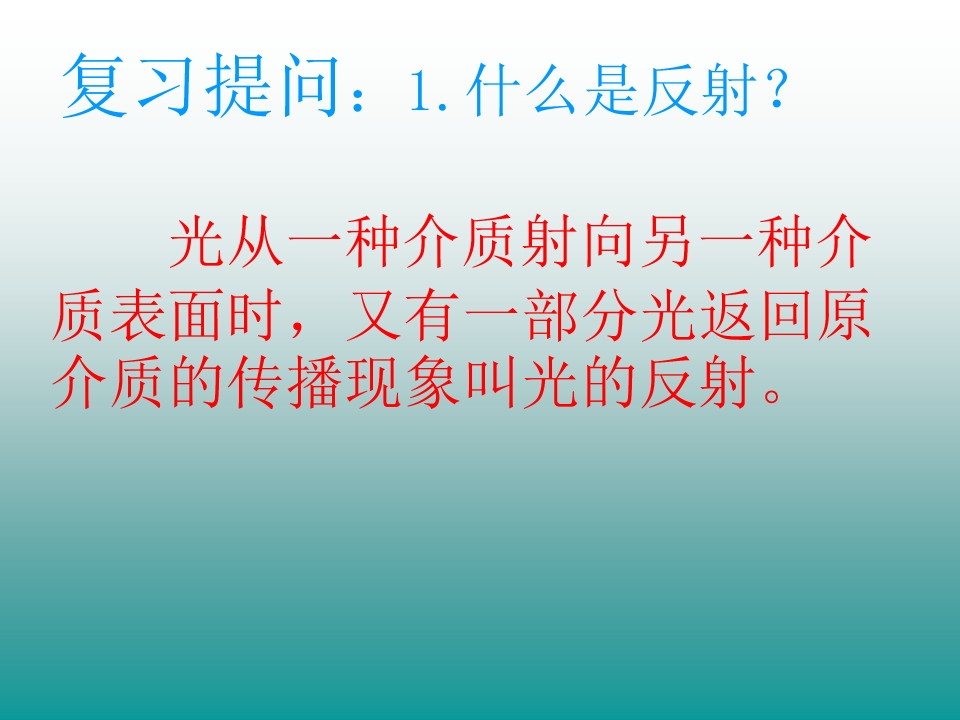 复习提问：1.什么是反射？

光从一种介质射向另一种介质表面时，又有一部分光返回原介质的传播现象叫光的反射。